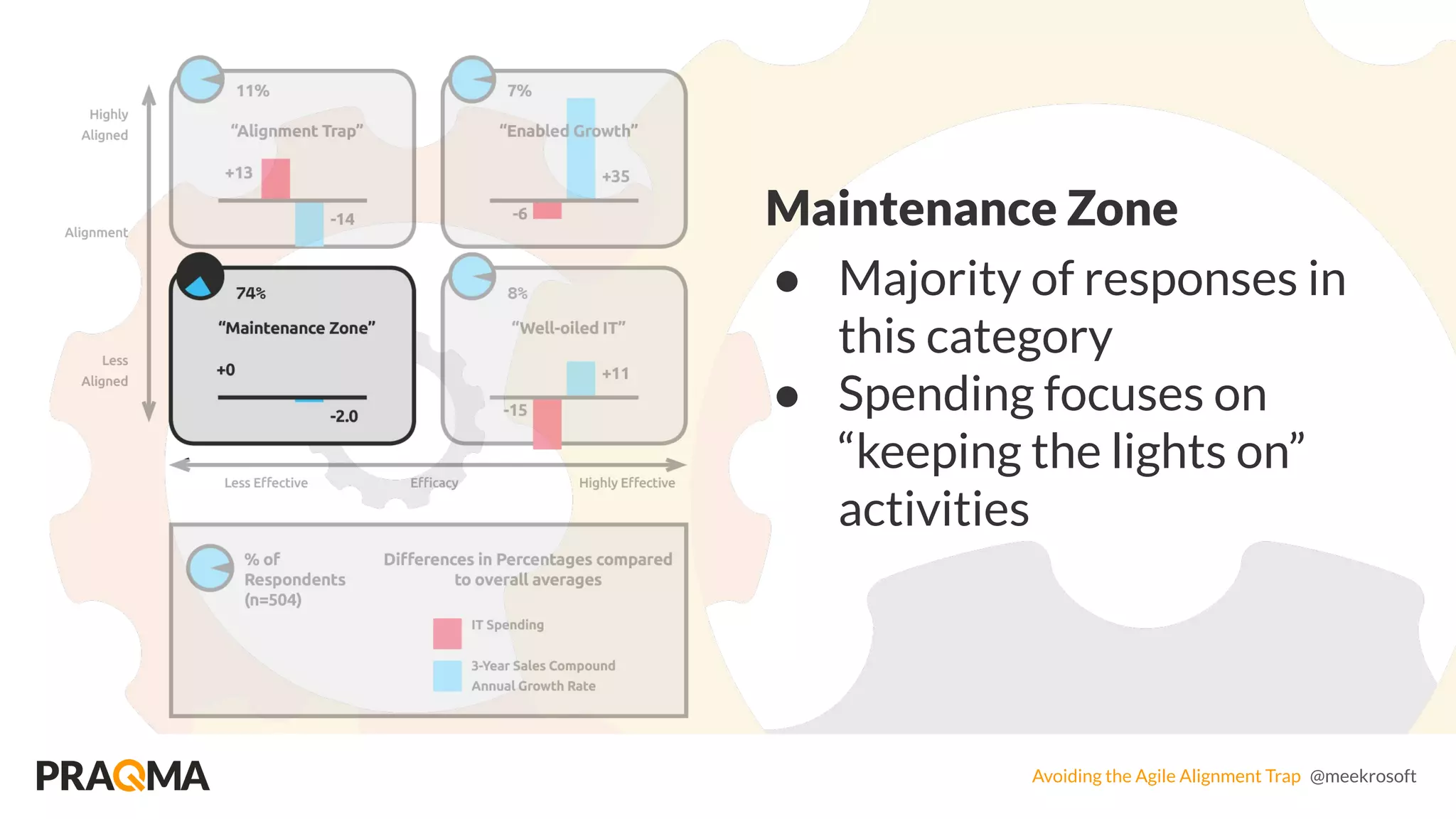 Highly Aligned

Alignment

Less Aligned

11%

"Alignment Trap"

+13

-14

7%

"Enabled Growth"

+35

-6

74%

"Maintenance Zone"

+0

-2.0

8%

"Well-oiled IT"

+11

-15

Less Effective

Efficacy

Highly Effective

% of Respondents (n=504)

Differences in Percentages compared to overall averages

IT Spending

3-Year Sales Compound Annual Growth Rate

Maintenance Zone

● Majority of responses in this category

● Spending focuses on "keeping the lights on" activities

PRAQMA

Avoiding the Agile Alignment Trap @meekrosoft